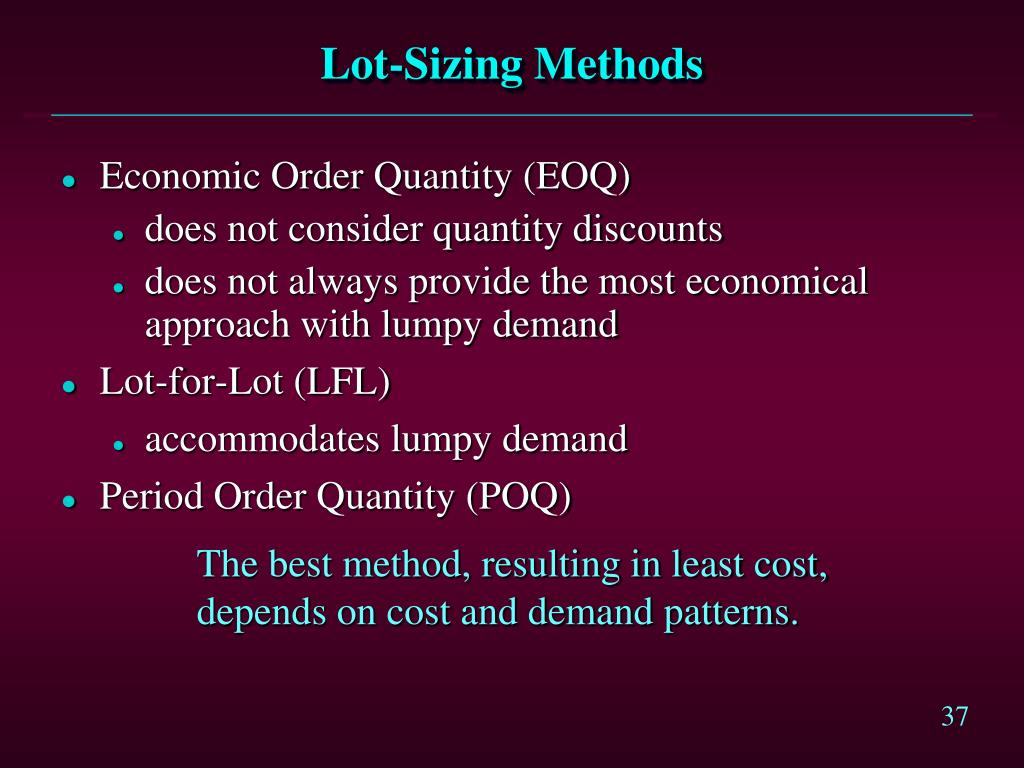 Lot-Sizing Methods

- Economic Order Quantity (EOQ)
  - does not consider quantity discounts
  - does not always provide the most economical approach with lumpy demand
- Lot-for-Lot (LFL)
  - accommodates lumpy demand
- Period Order Quantity (POQ)

The best method, resulting in least cost, depends on cost and demand patterns.

37